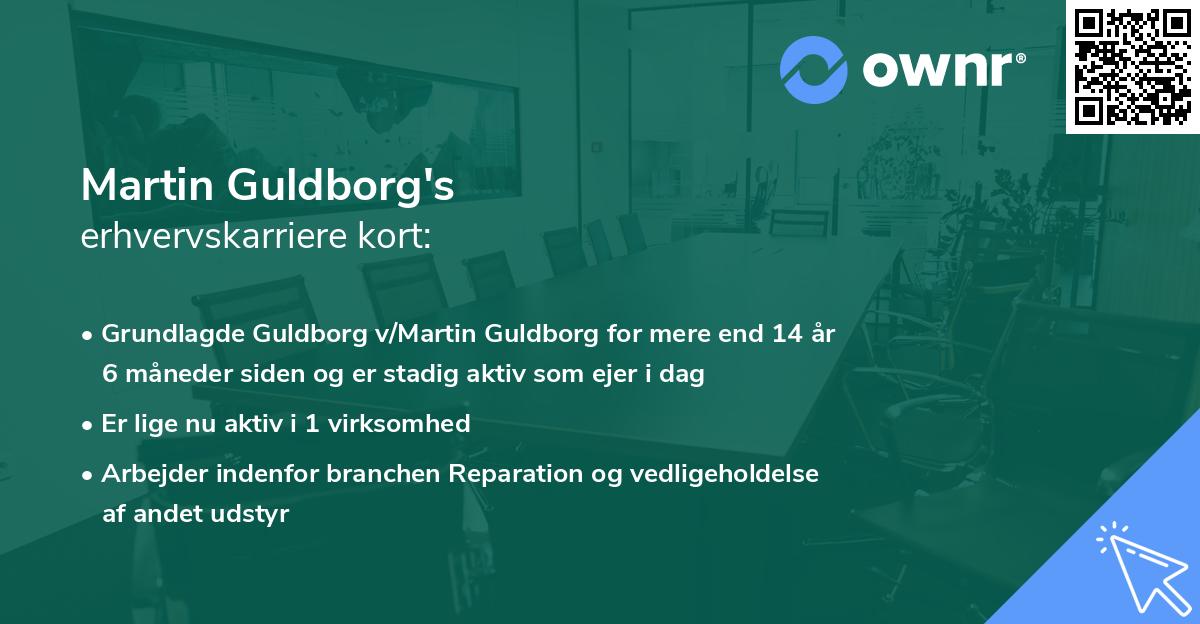 ownr®

Martin Guldborg's
erhvervskarriere kort:

• Grundlagde Guldborg v/Martin Guldborg for mere end 14 år 6 måneder siden og er stadig aktiv som ejer i dag

• Er lige nu aktiv i 1 virksomhed

• Arbejder indenfor branchen Reparation og vedligeholdelse af andet udstyr